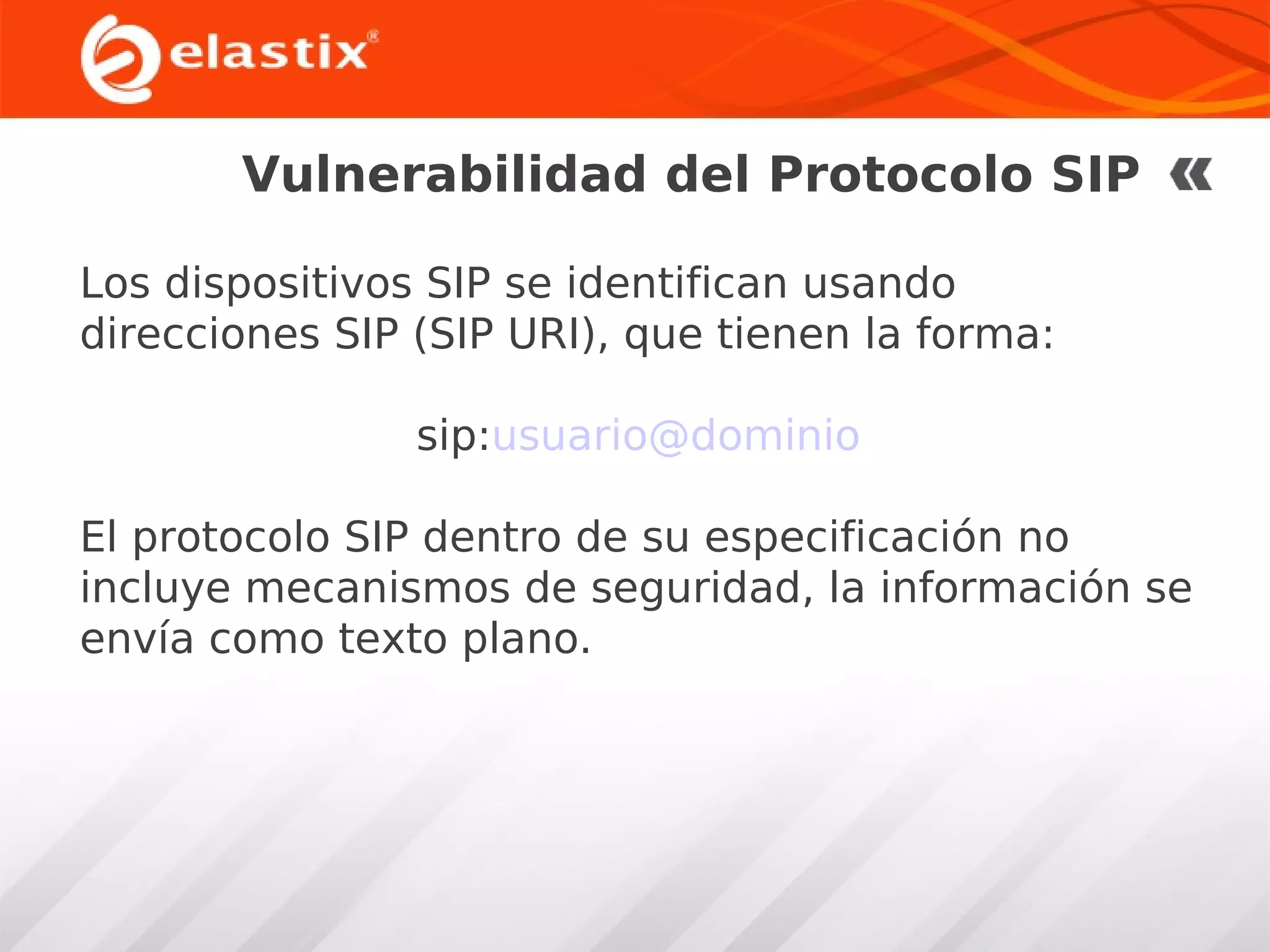 elastix®

Vulnerabilidad del Protocolo SIP «

Los dispositivos SIP se identifican usando direcciones SIP (SIP URI), que tienen la forma:

sip:usuario@dominio

El protocolo SIP dentro de su especificación no incluye mecanismos de seguridad, la información se envía como texto plano.